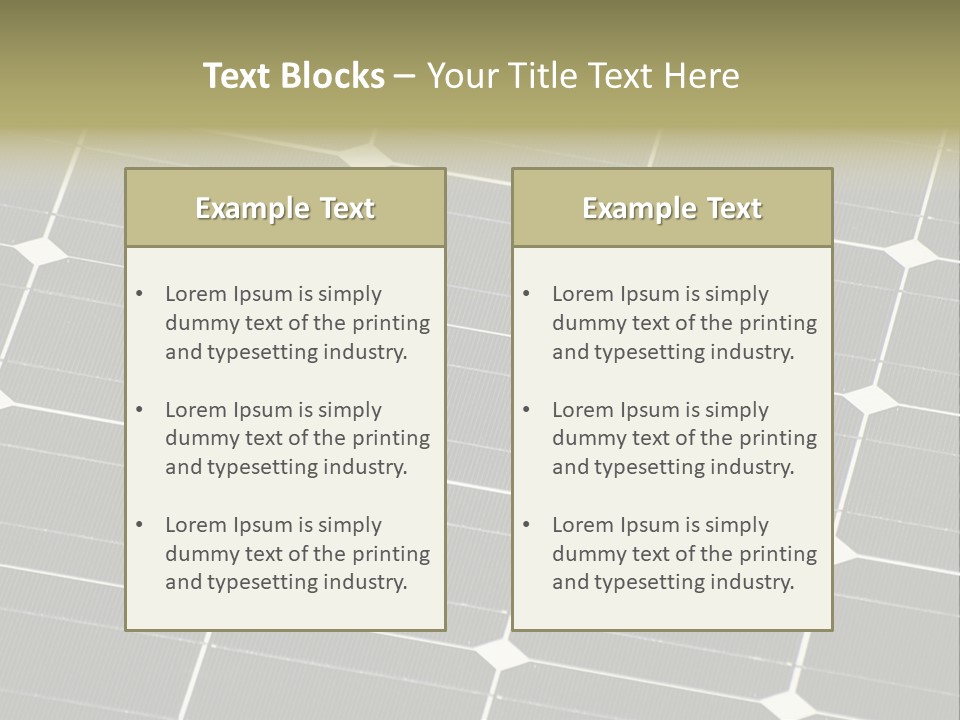 Text Blocks – Your Title Text Here

Example Text

• Lorem Ipsum is simply dummy text of the printing and typesetting industry.

• Lorem Ipsum is simply dummy text of the printing and typesetting industry.

• Lorem Ipsum is simply dummy text of the printing and typesetting industry.

Example Text

• Lorem Ipsum is simply dummy text of the printing and typesetting industry.

• Lorem Ipsum is simply dummy text of the printing and typesetting industry.

• Lorem Ipsum is simply dummy text of the printing and typesetting industry.